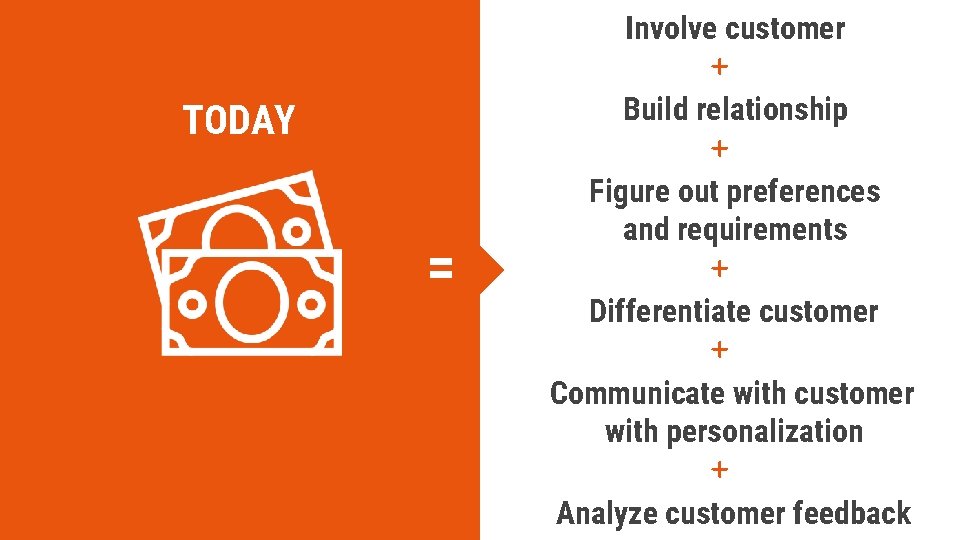 TODAY

=

Involve customer
+
Build relationship
+
Figure out preferences and requirements
+
Differentiate customer
+
Communicate with customer with personalization
+
Analyze customer feedback